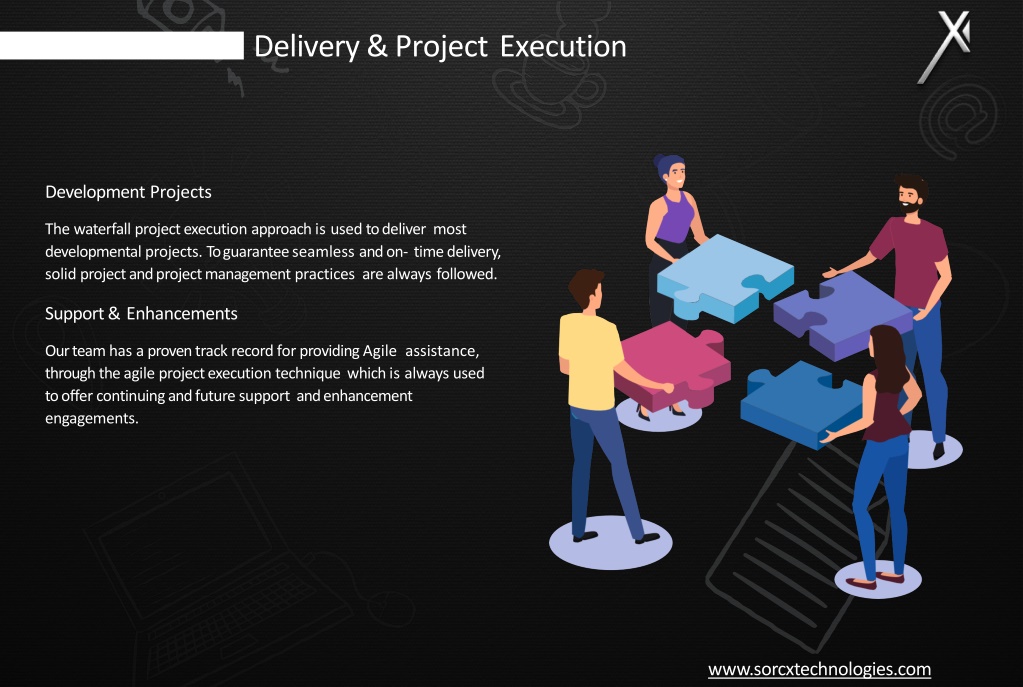 Delivery & Project Execution

X

Development Projects

The waterfall project execution approach is used to deliver most developmental projects. To guarantee seamless and on- time delivery, solid project and project management practices are always followed.

Support & Enhancements

Our team has a proven track record for providing Agile assistance, through the agile project execution technique which is always used to offer continuing and future support and enhancement engagements.

www.sorcxtechnologies.com